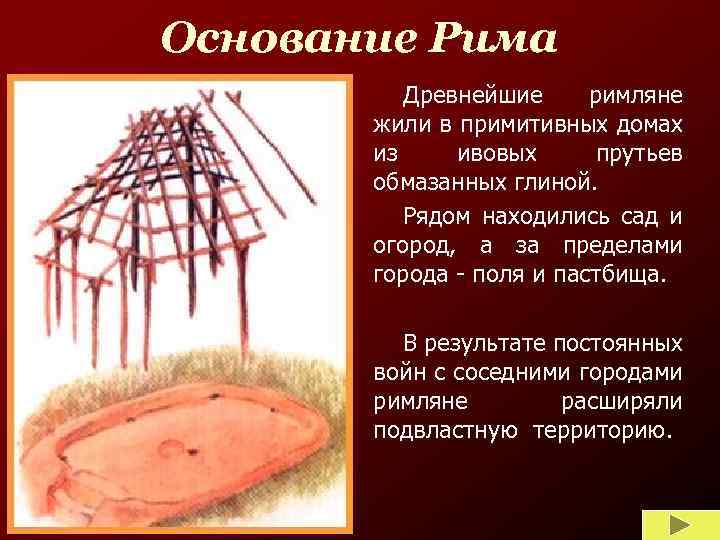 Основание Рима

Древнейшие римляне жили в примитивных домах из ивовых прутьев обмазанных глиной.

Рядом находились сад и огород, а за пределами города - поля и пастбища.

В результате постоянных войн с соседними городами римляне расширяли подвластную территорию.